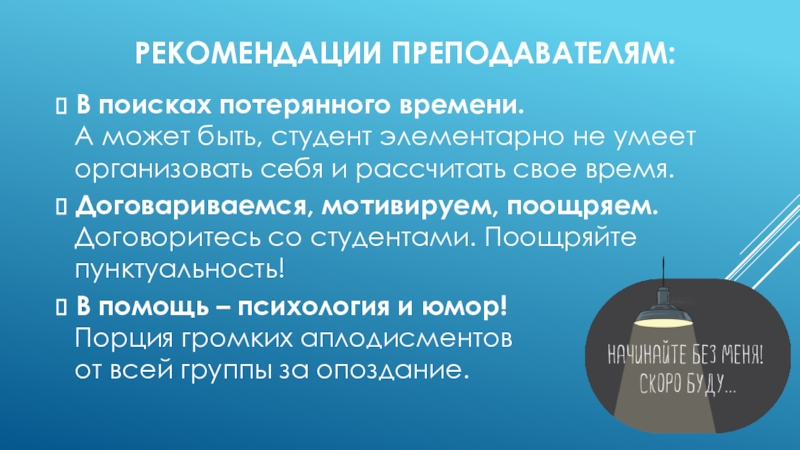 РЕКОМЕНДАЦИИ ПРЕПОДАВАТЕЛЯМ:

В поисках потерянного времени. А может быть, студент элементарно не умеет организовать себя и рассчитать свое время.

Договариваемся, мотивируем, поощряем. Договоритесь со студентами. Поощряйте пунктуальность!

В помощь – психология и юмор! Порция громких аплодисментов от всей группы за опоздание.

НАЧИНАЙТЕ БЕЗ МЕНЯ! СКОРО БУДУ...